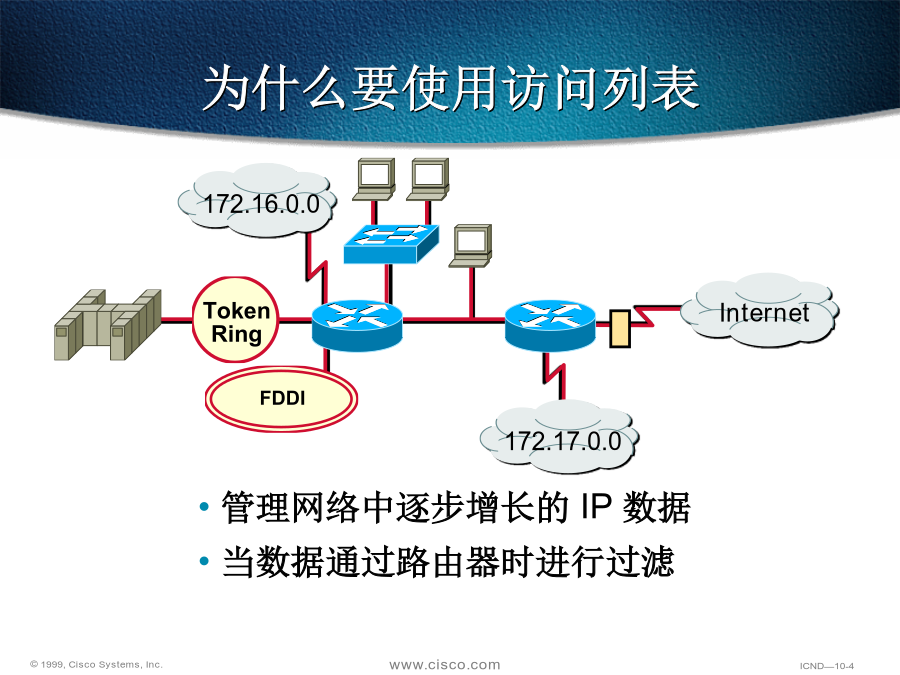 为什么要使用访问列表

172.16.0.0

Token Ring

FDDI

Internet

172.17.0.0

• 管理网络中逐步增长的 IP 数据
• 当数据通过路由器时进行过滤

© 1999, Cisco Systems, Inc.

www.cisco.com

ICND—10-4